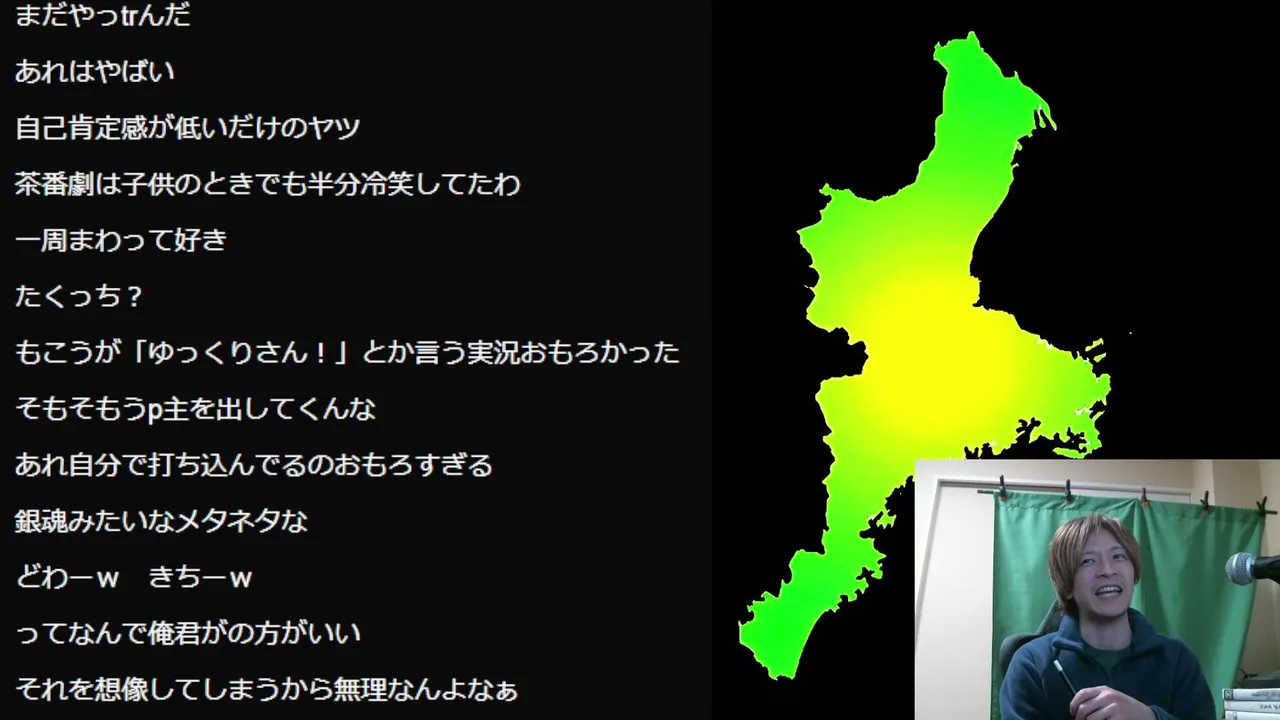 まだやっtrんだ

あれはやばい

自己肯定感が低いだけのヤツ

茶番劇は子供のときでも半分冷笑してたわ

一周まわって好き

たくっち？

もこうが「ゆっくりさん！」とか言う実況おもろかった

そもそもうp主を出してくんな

あれ自分で打ち込んでるのおもろすぎる

銀魂みたいなメタネタな

どわーｗ　きちーｗ

ってなんで俺君がの方がいい

それを想像してしまうから無理なんよなぁ